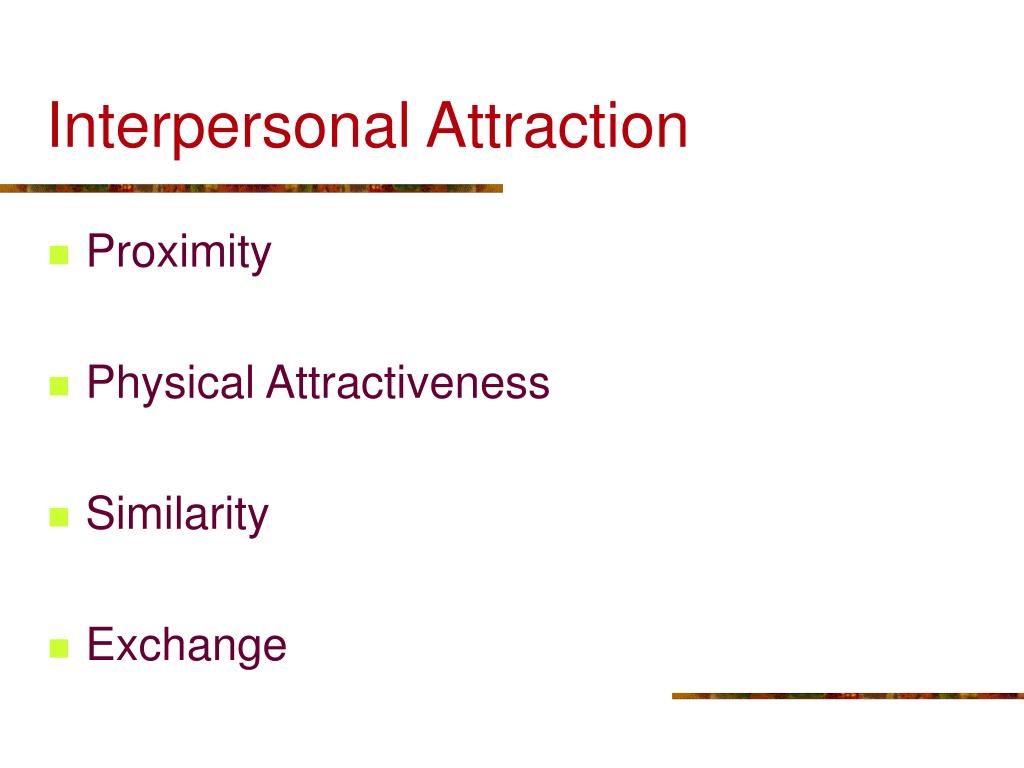 Interpersonal Attraction

- Proximity
- Physical Attractiveness
- Similarity
- Exchange